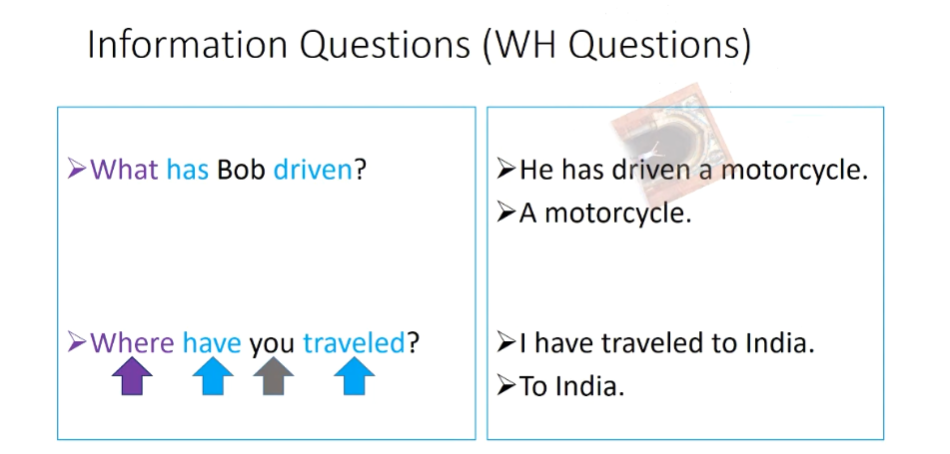 Information Questions (WH Questions)

➢What has Bob driven?

➢Where have you traveled?

➢He has driven a motorcycle.
➢A motorcycle.

➢I have traveled to India.
➢To India.